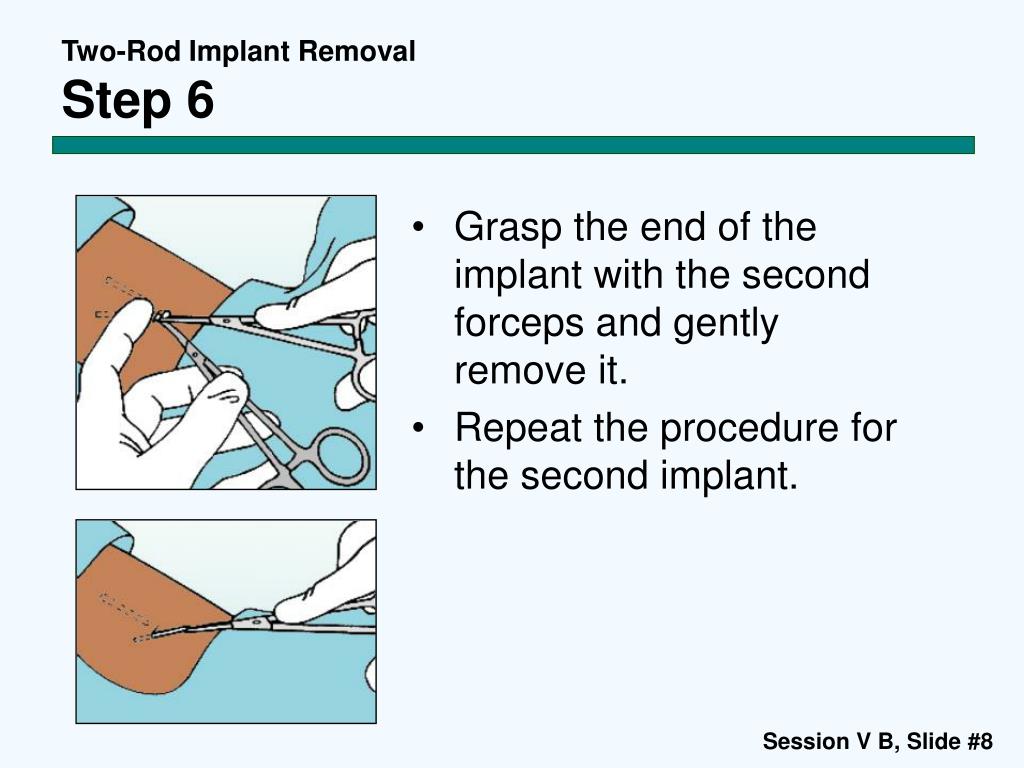 Two-Rod Implant Removal
Step 6

• Grasp the end of the implant with the second forceps and gently remove it.
• Repeat the procedure for the second implant.

Session V B, Slide #8